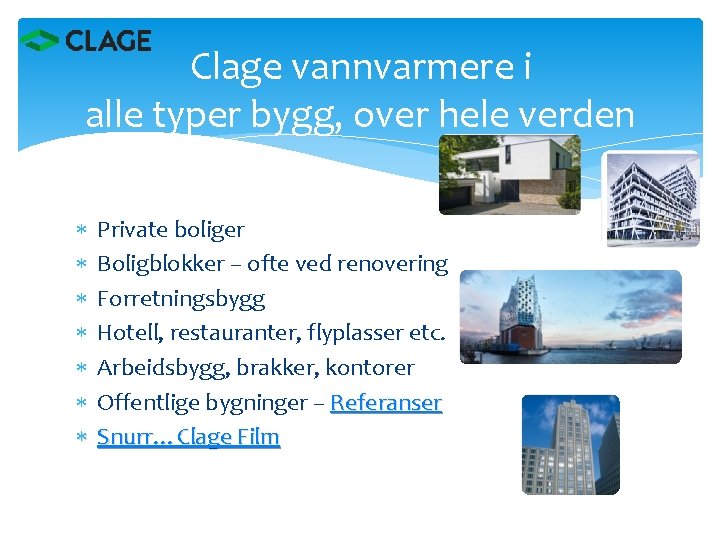 CLAGE

Clage vannvarmere i alle typer bygg, over hele verden

* Private boliger
* Boligblokker – ofte ved renovering
* Forretningsbygg
* Hotell, restauranter, flyplasser etc.
* Arbeidsbygg, brakker, kontorer
* Offentlige bygninger – Referanser
* Snurr… Clage Film